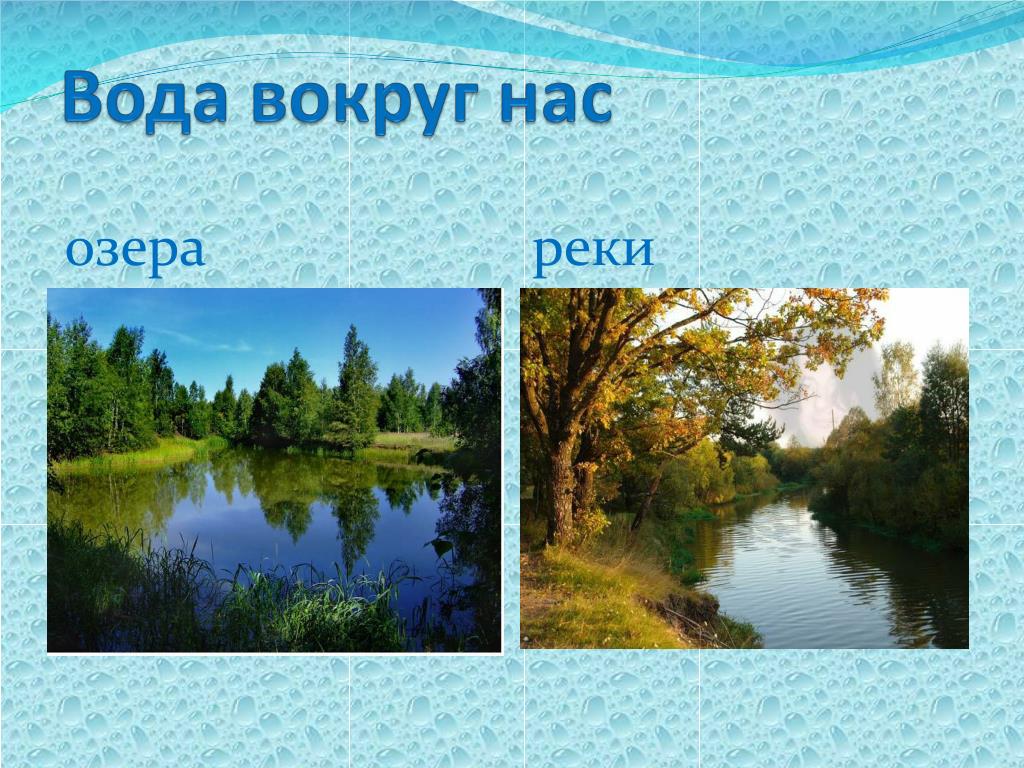 Вода вокруг нас

озера

реки